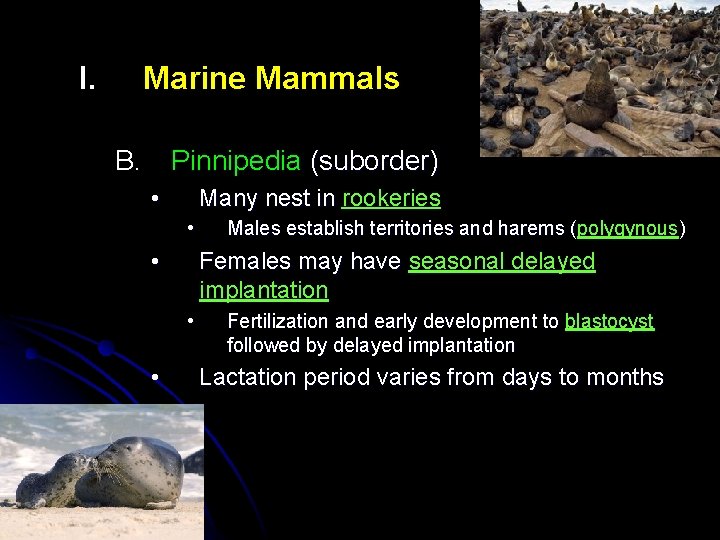 I. Marine Mammals

B. Pinnipedia (suborder)

• Many nest in rookeries

• Males establish territories and harems (polygynous)

• Females may have seasonal delayed implantation

• Fertilization and early development to blastocyst followed by delayed implantation

• Lactation period varies from days to months